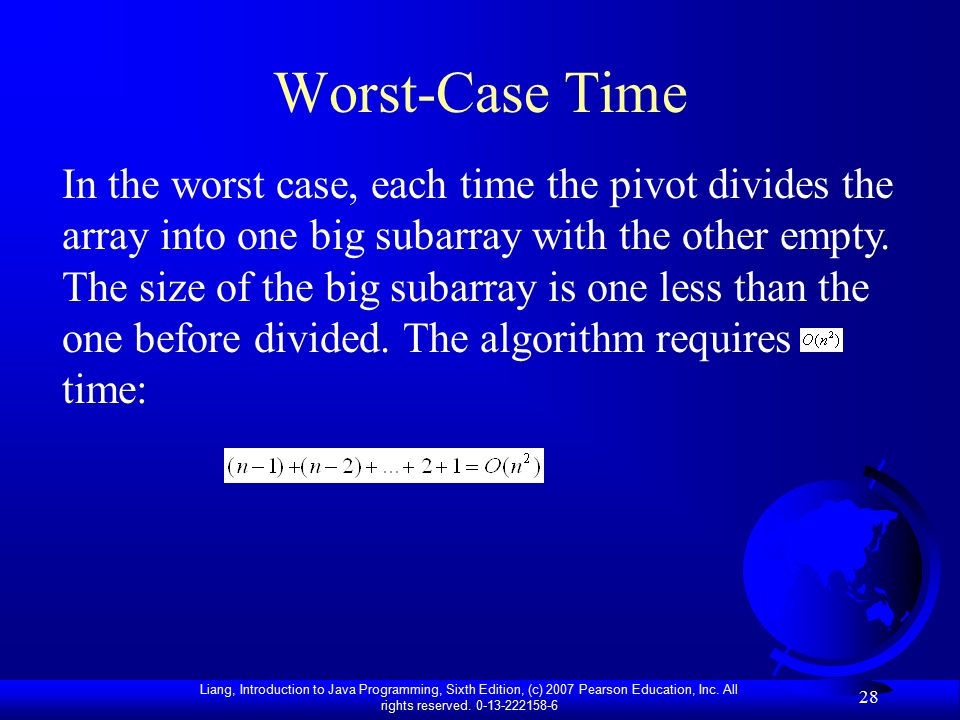 Worst-Case Time

In the worst case, each time the pivot divides the array into one big subarray with the other empty. The size of the big subarray is one less than the one before divided. The algorithm requires $O(n^2)$ time:

$(n-1)+(n-2)+...+2+1=O(n^2)$

Liang, Introduction to Java Programming, Sixth Edition, (c) 2007 Pearson Education, Inc. All rights reserved. 0-13-222158-6

28